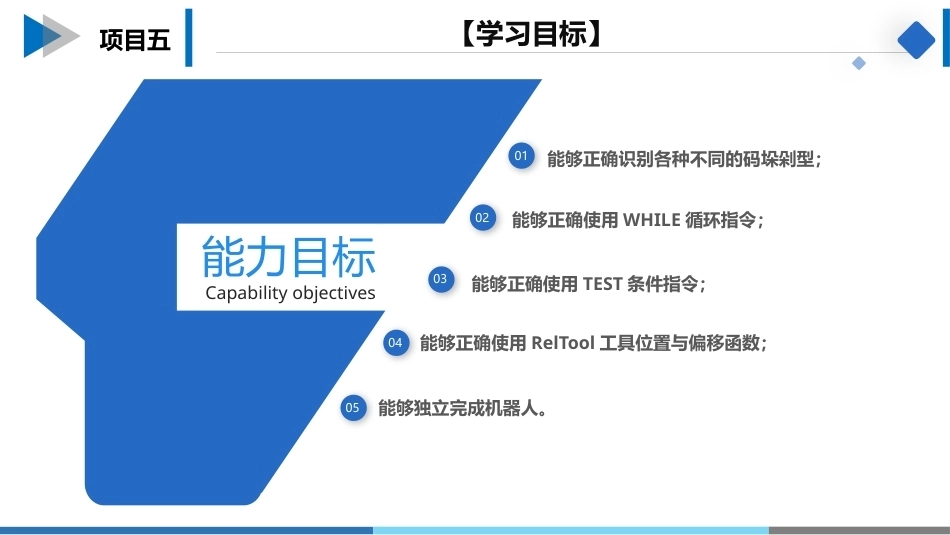 项目五

【学习目标】

能力目标
Capability objectives

01 能够正确识别各种不同的码垛剁型；

02 能够正确使用 WHILE 循环指令；

03 能够正确使用 TEST 条件指令；

04 能够正确使用 RelTool 工具位置与偏移函数；

05 能够独立完成机器人。